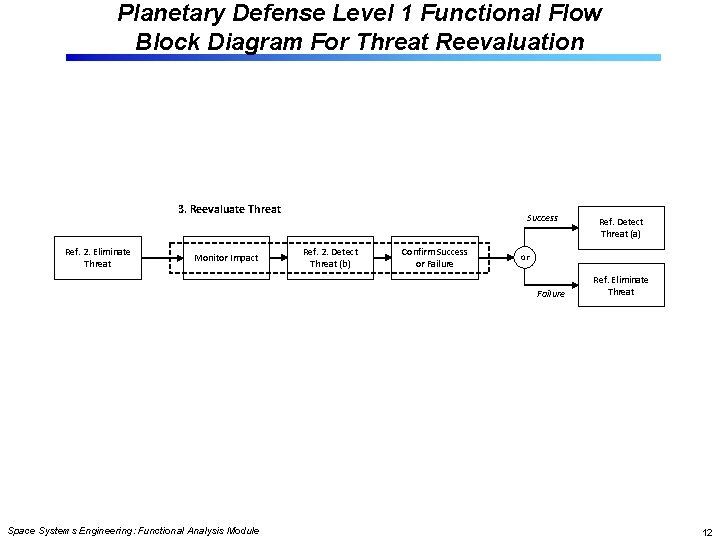 Planetary Defense Level 1 Functional Flow Block Diagram For Threat Reevaluation

3. Reevaluate Threat

Ref. 2. Eliminate Threat

Monitor Impact

Ref. 2. Detect Threat (b)

Confirm Success or Failure

or

Success

Ref. Detect Threat (a)

Failure

Ref. Eliminate Threat

Space Systems Engineering: Functional Analysis Module

12